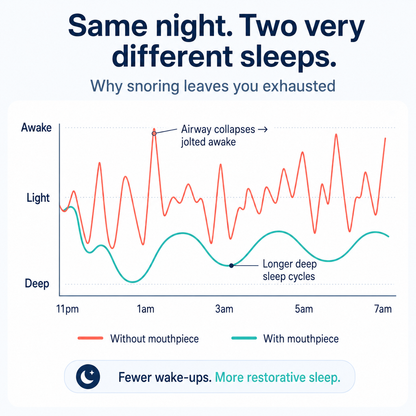 Same night. Two very different sleeps.

Why snoring leaves you exhausted

Awake

Light

Deep

Airway collapses → jolted awake

Longer deep sleep cycles

11pm

1am

3am

5am

7am

Without mouthpiece

With mouthpiece

Fewer wake-ups. More restorative sleep.